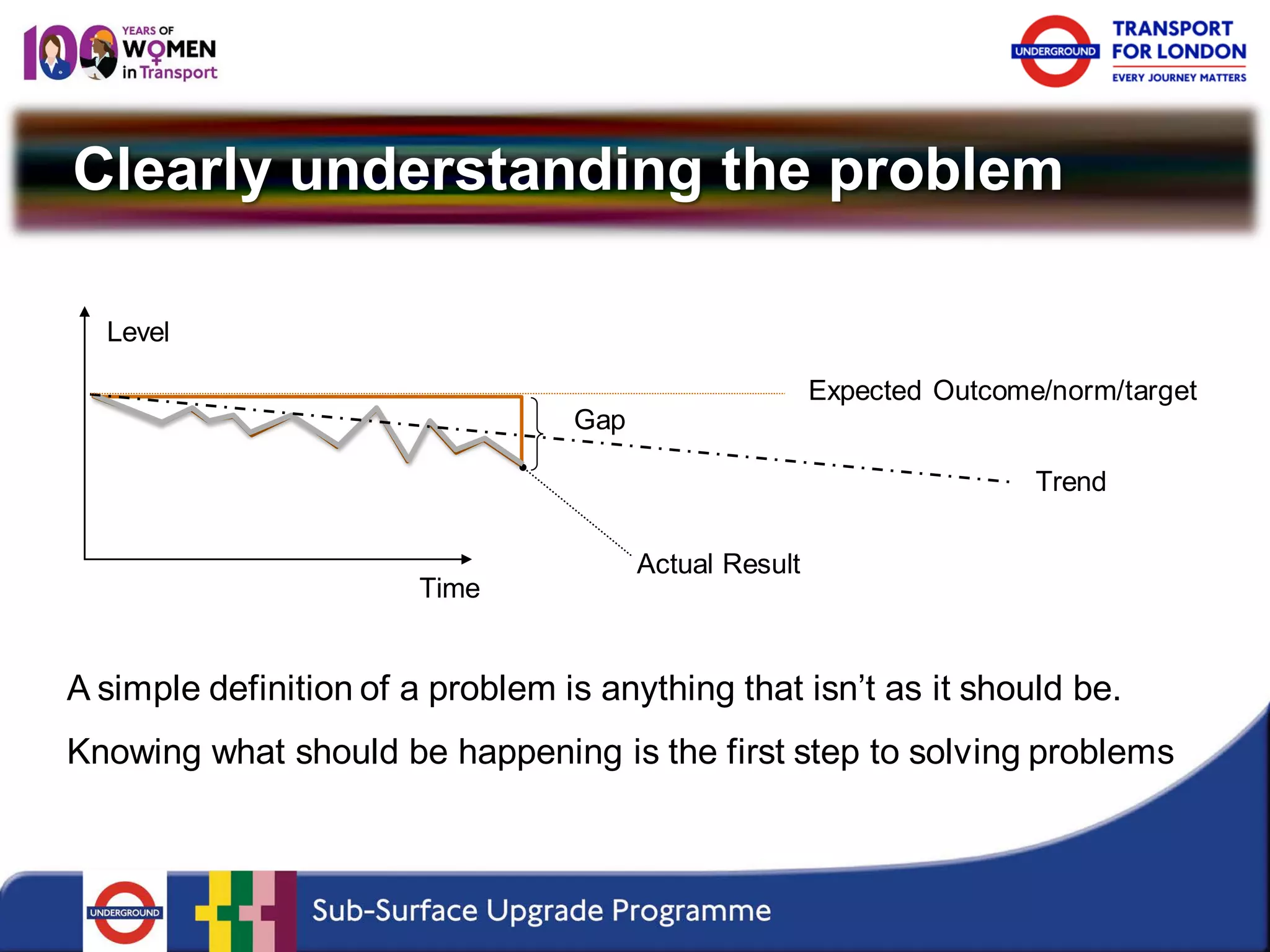 100 YEARS OF WOMEN in Transport

UNDERGROUND TRANSPORT FOR LONDON EVERY JOURNEY MATTERS

Clearly understanding the problem

Level

Expected Outcome/norm/target

Gap

Trend

Actual Result

Time

A simple definition of a problem is anything that isn't as it should be.

Knowing what should be happening is the first step to solving problems

UNDERGROUND

Sub-Surface Upgrade Programme